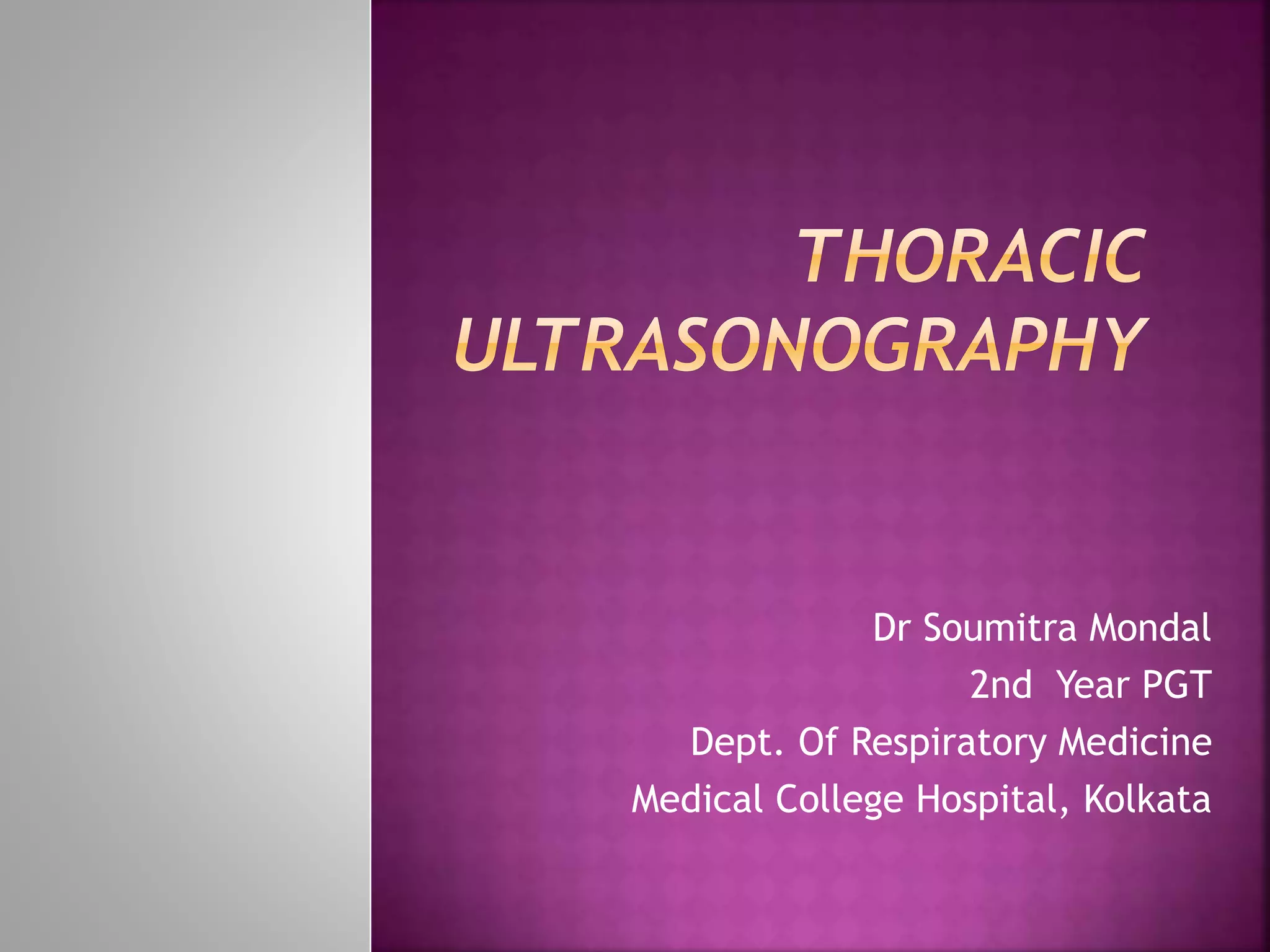 THORACIC ULTRASONOGRAPHY

Dr Soumitra Mondal
2nd Year PGT
Dept. Of Respiratory Medicine
Medical College Hospital, Kolkata